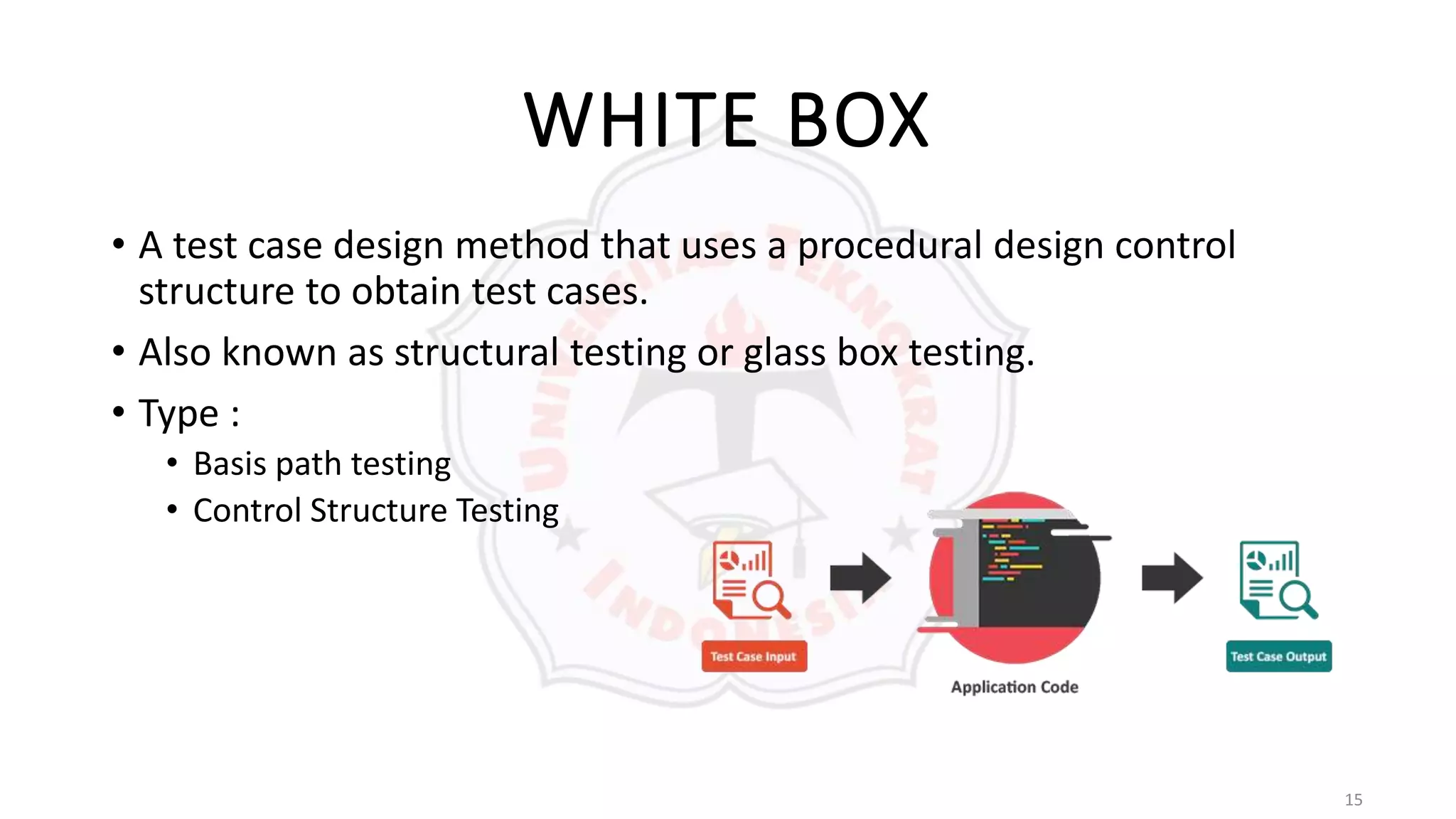 WHITE BOX

• A test case design method that uses a procedural design control structure to obtain test cases.

• Also known as structural testing or glass box testing.

• Type :
  • Basis path testing
  • Control Structure Testing

UNIVERSITAS TEKNOKRAT INDONESIA

Test Case Input

Application Code

Test Case Output

15